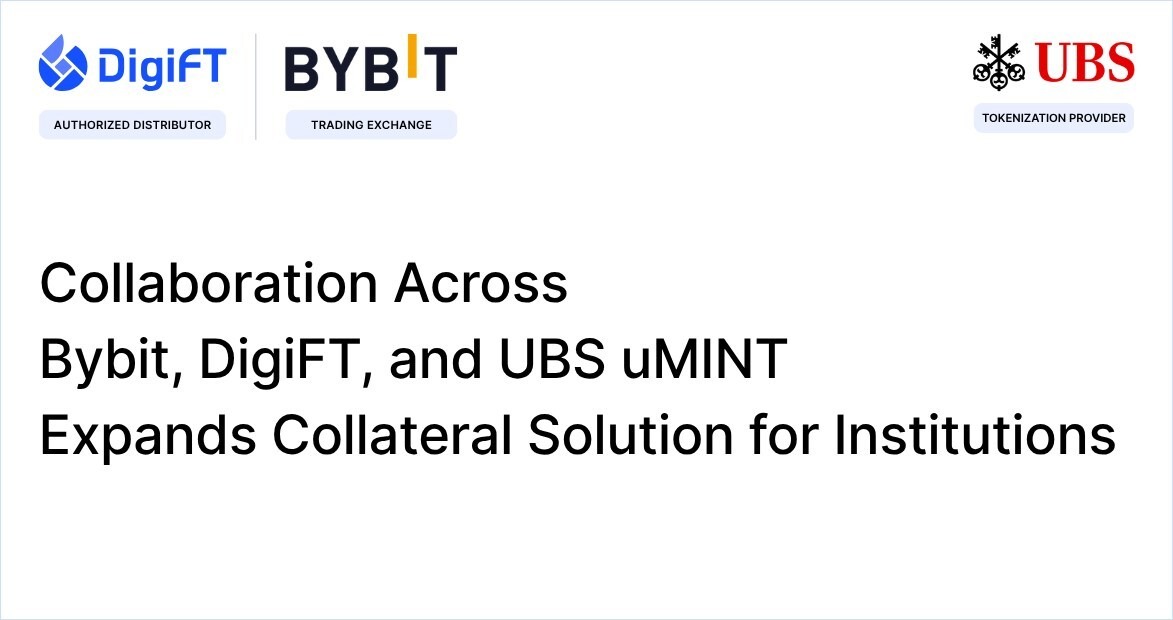 DigiFT
AUTHORIZED DISTRIBUTOR

BYBIT
TRADING EXCHANGE

UBS
TOKENIZATION PROVIDER

Collaboration Across
Bybit, DigiFT, and UBS uMINT
Expands Collateral Solution for Institutions